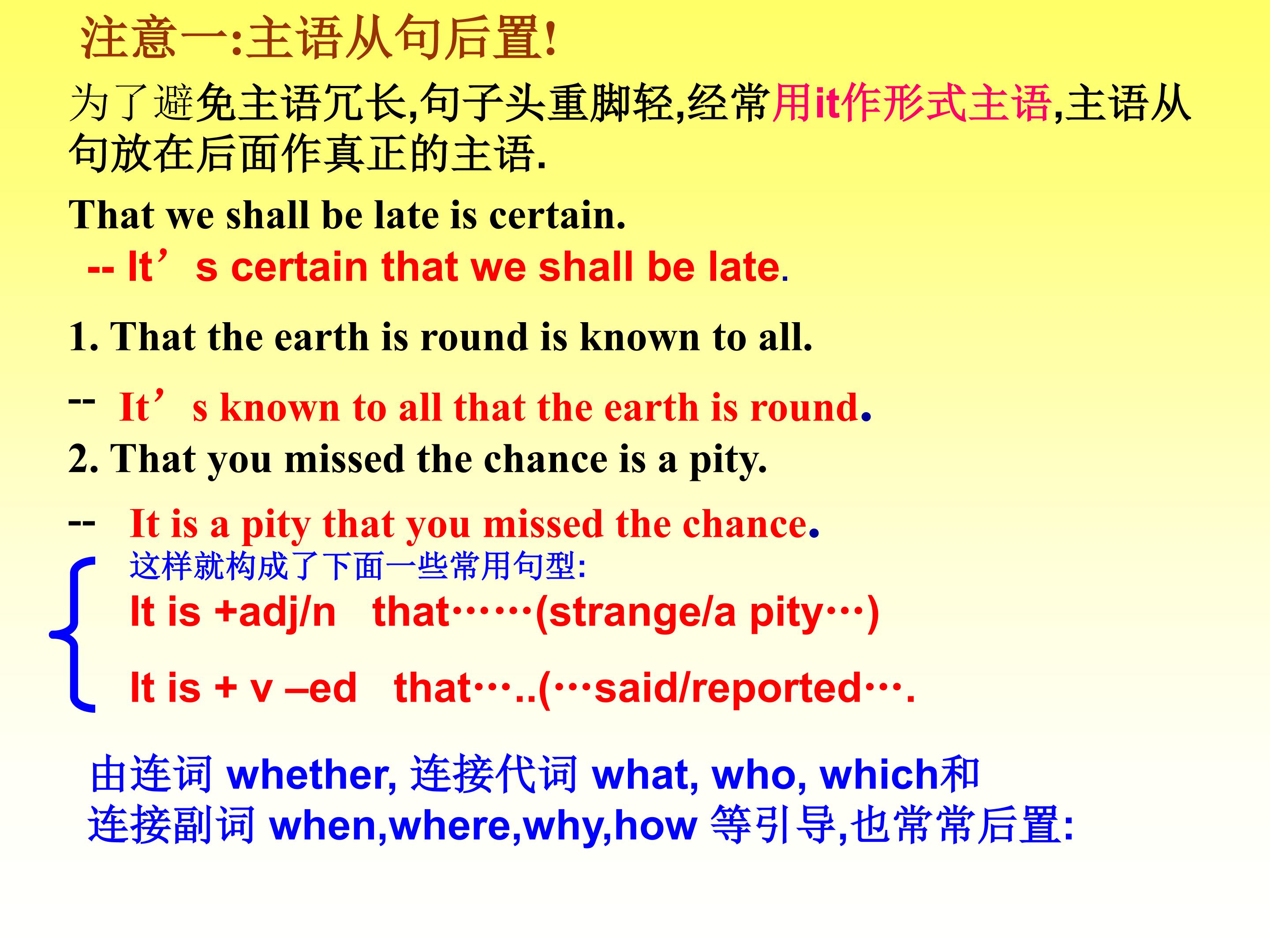 注意一:主语从句后置!

为了避免主语冗长,句子头重脚轻,经常用it作形式主语,主语从句放在后面作真正的主语.

That we shall be late is certain.

-- It’s certain that we shall be late.

1. That the earth is round is known to all.

-- It’s known to all that the earth is round.

2. That you missed the chance is a pity.

-- It is a pity that you missed the chance.

这样就构成了下面一些常用句型:

It is +adj/n that……(strange/a pity…)

It is + v –ed that…..(…said/reported….

由连词 whether, 连接代词 what, who, which和连接副词 when,where,why,how 等引导,也常常后置: